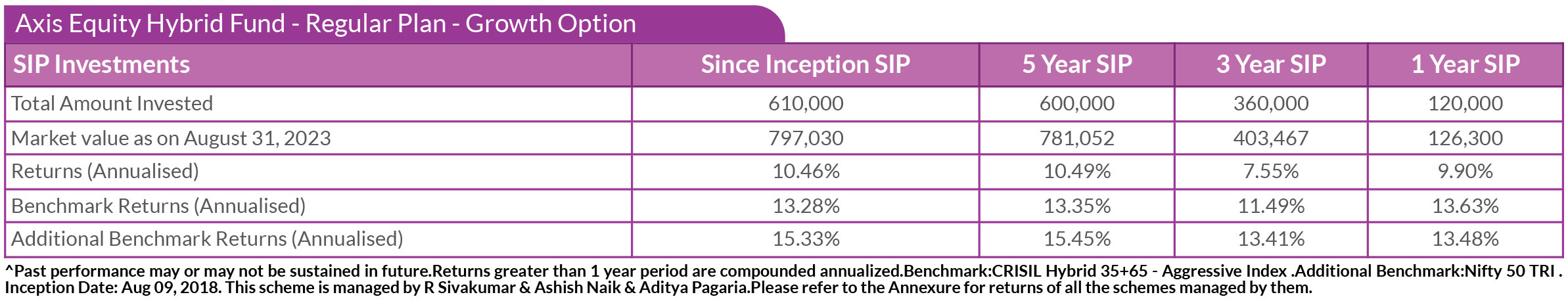 Axis Equity Hybrid Fund - Regular Plan - Growth Option

| SIP Investments | Since Inception SIP | 5 Year SIP | 3 Year SIP | 1 Year SIP |
|---|---|---|---|---|
| Total Amount Invested | 610,000 | 600,000 | 360,000 | 120,000 |
| Market value as on August 31, 2023 | 797,030 | 781,052 | 403,467 | 126,300 |
| Returns (Annualised) | 10.46% | 10.49% | 7.55% | 9.90% |
| Benchmark Returns (Annualised) | 13.28% | 13.35% | 11.49% | 13.63% |
| Additional Benchmark Returns (Annualised) | 15.33% | 15.45% | 13.41% | 13.48% |

^Past performance may or may not be sustained in future.Returns greater than 1 year period are compounded annualized.Benchmark:CRISIL Hybrid 35+65 - Aggressive Index .Additional Benchmark:Nifty 50 TRI . Inception Date: Aug 09, 2018. This scheme is managed by R Sivakumar & Ashish Naik & Aditya Pagaria.Please refer to the Annexure for returns of all the schemes managed by them.